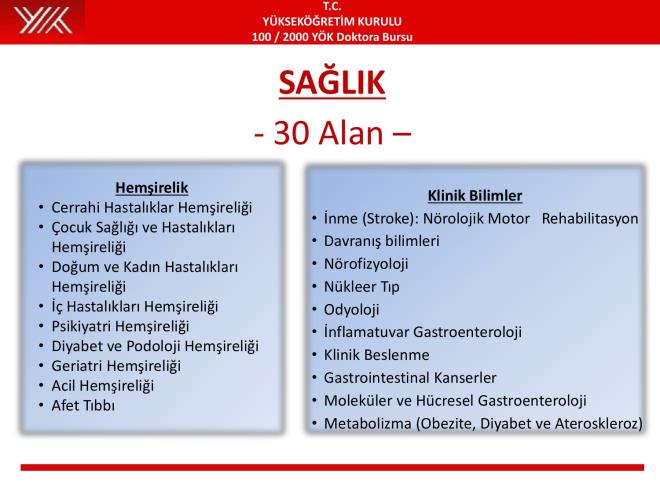 T.C.
YÜKSEKÖĞRETİM KURULU
100 / 2000 YÖK Doktora Bursu

SAĞLIK

- 30 Alan –

Hemşirelik
• Cerrahi Hastalıklar Hemşireliği
• Çocuk Sağlığı ve Hastalıkları Hemşireliği
• Doğum ve Kadın Hastalıkları Hemşireliği
• İç Hastalıkları Hemşireliği
• Psikiyatri Hemşireliği
• Diyabet ve Podoloji Hemşireliği
• Geriatri Hemşireliği
• Acil Hemşireliği
• Afet Tıbbı

Klinik Bilimler
• İnme (Stroke): Nörolojik Motor Rehabilitasyon
• Davranış bilimleri
• Nörofizyoloji
• Nükleer Tıp
• Odyoloji
• İnflamatuvar Gastroenteroloji
• Klinik Beslenme
• Gastrointestinal Kanserler
• Moleküler ve Hücresel Gastroenteroloji
• Metabolizma (Obezite, Diyabet ve Ateroskleroz)